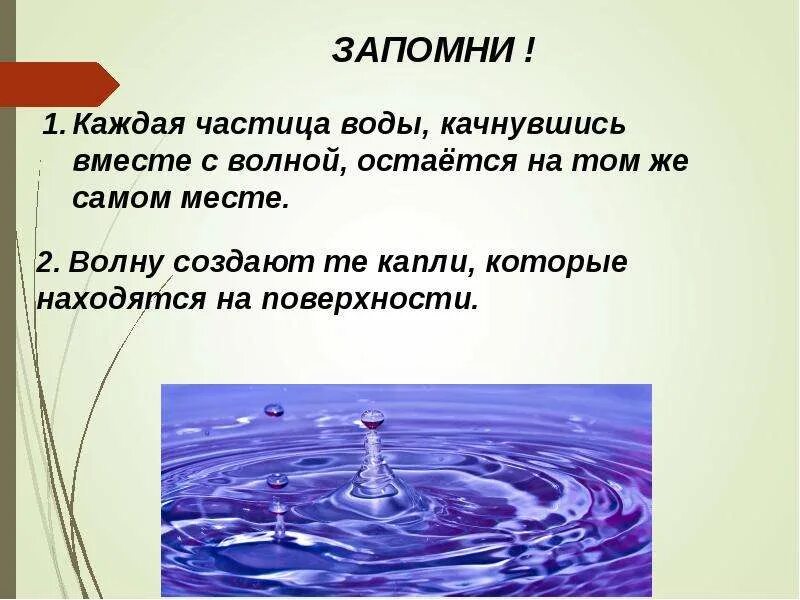 ЗАПОМНИ !

1. Каждая частица воды, качнувшись вместе с волной, остаётся на том же самом месте.

2. Волну создают те капли, которые находятся на поверхности.